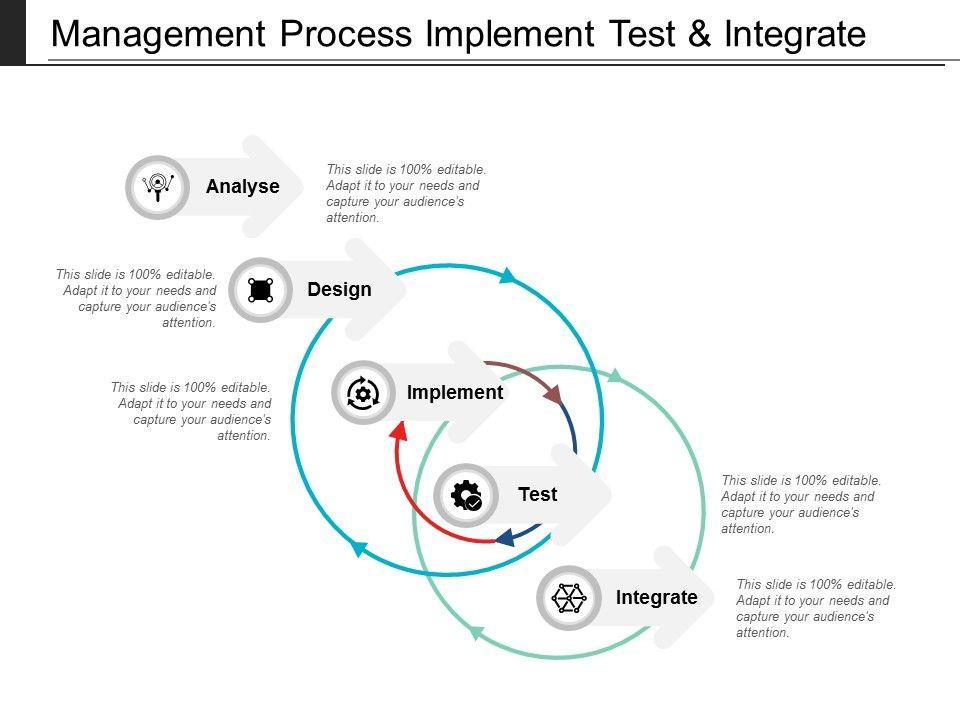 Management Process Implement Test & Integrate

Analyse

This slide is 100% editable. Adapt it to your needs and capture your audience's attention.

This slide is 100% editable. Adapt it to your needs and capture your audience's attention.

Design

This slide is 100% editable. Adapt it to your needs and capture your audience's attention.

Implement

Test

This slide is 100% editable. Adapt it to your needs and capture your audience's attention.

Integrate

This slide is 100% editable. Adapt it to your needs and capture your audience's attention.